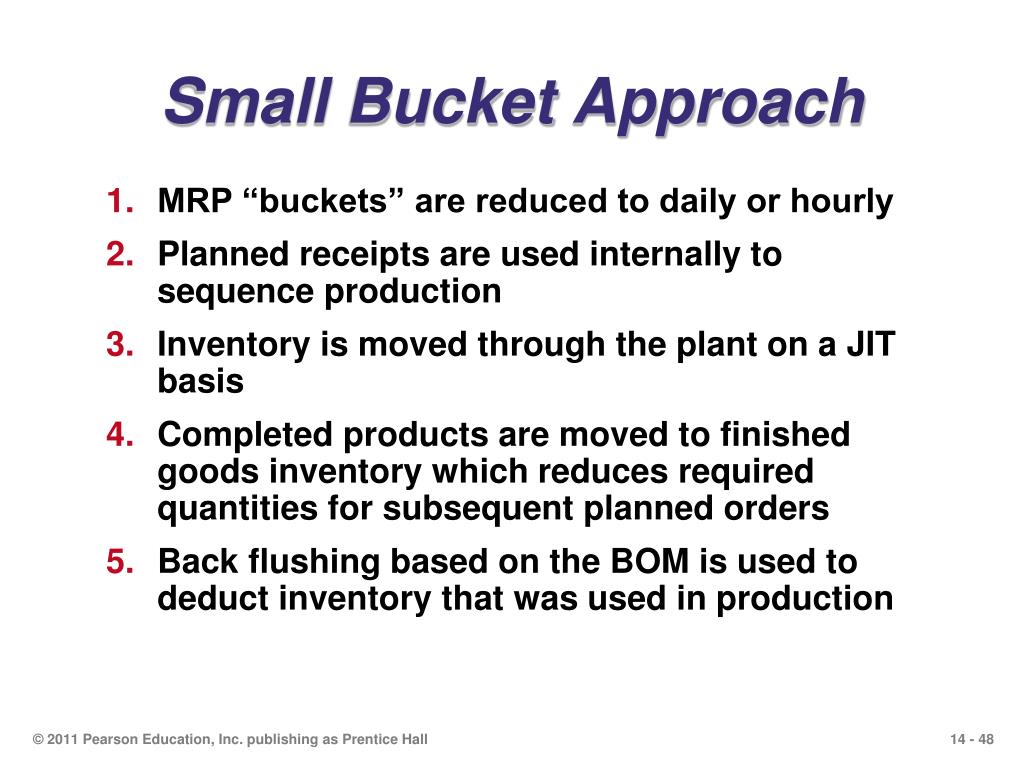 Small Bucket Approach

1. MRP “buckets” are reduced to daily or hourly
2. Planned receipts are used internally to sequence production
3. Inventory is moved through the plant on a JIT basis
4. Completed products are moved to finished goods inventory which reduces required quantities for subsequent planned orders
5. Back flushing based on the BOM is used to deduct inventory that was used in production

© 2011 Pearson Education, Inc. publishing as Prentice Hall

14 - 48